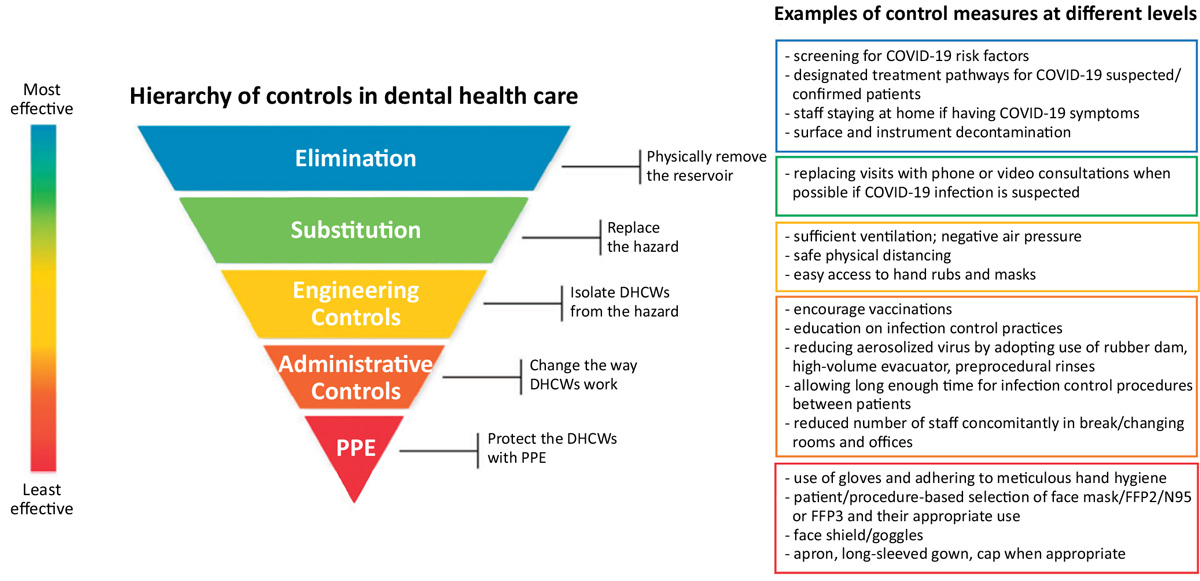 Most effective

Least effective

Hierarchy of controls in dental health care

Elimination

Physically remove the reservoir

Substitution

Replace the hazard

Engineering Controls

Isolate DHCWs from the hazard

Administrative Controls

Change the way DHCWs work

PPE

Protect the DHCWs with PPE

Examples of control measures at different levels

- screening for COVID-19 risk factors
- designated treatment pathways for COVID-19 suspected/ confirmed patients
- staff staying at home if having COVID-19 symptoms
- surface and instrument decontamination

- replacing visits with phone or video consultations when possible if COVID-19 infection is suspected

- sufficient ventilation; negative air pressure
- safe physical distancing
- easy access to hand rubs and masks

- encourage vaccinations
- education on infection control practices
- reducing aerosolized virus by adopting use of rubber dam, high-volume evacuator, preprocedural rinses
- allowing long enough time for infection control procedures between patients
- reduced number of staff concomitantly in break/changing rooms and offices

- use of gloves and adhering to meticulous hand hygiene
- patient/procedure-based selection of face mask/FFP2/N95 or FFP3 and their appropriate use
- face shield/goggles
- apron, long-sleeved gown, cap when appropriate